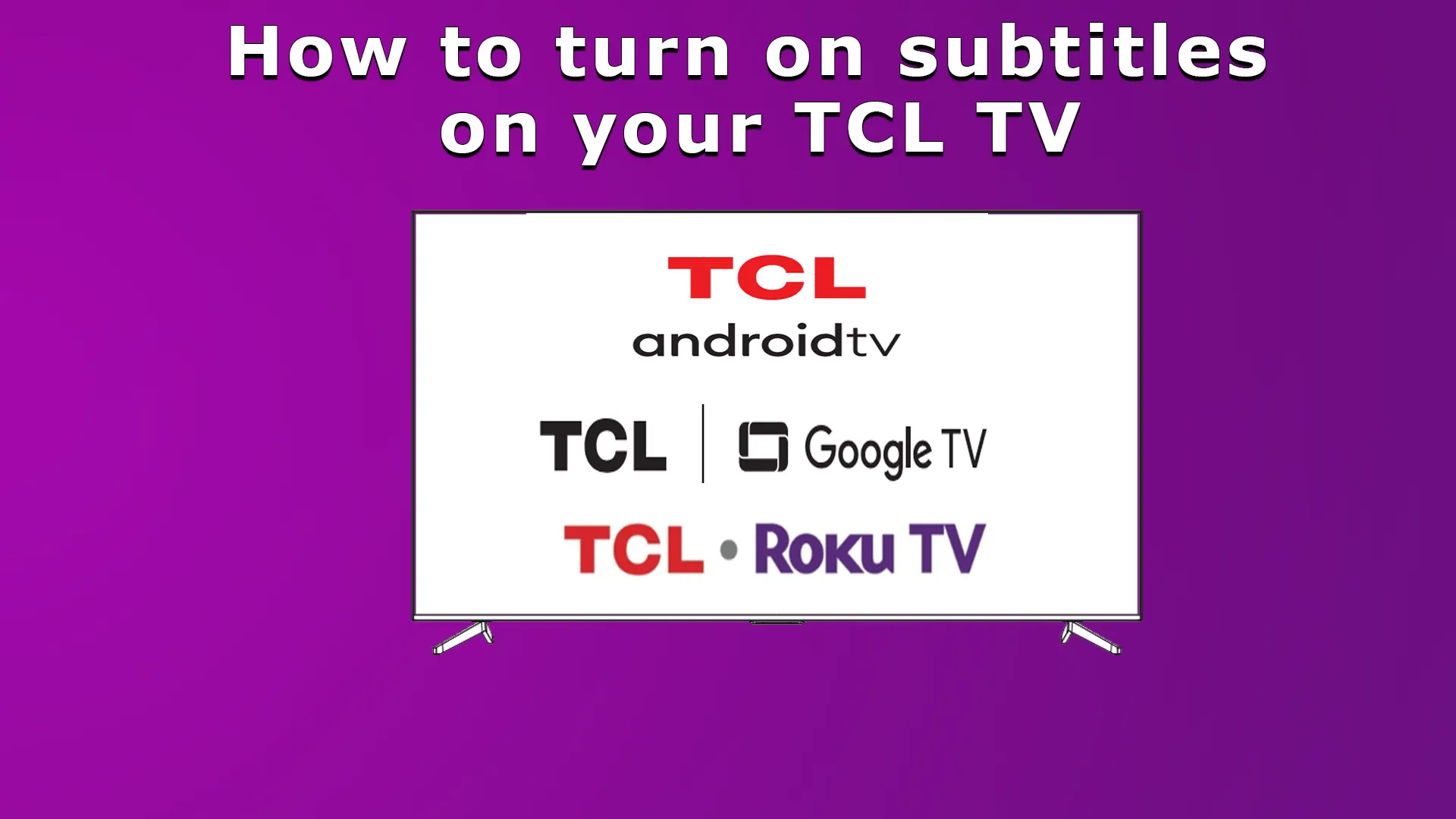 How to turn on subtitles on your TCL TV

TCL
androidtv

TCL | Google TV

TCL • Roku TV